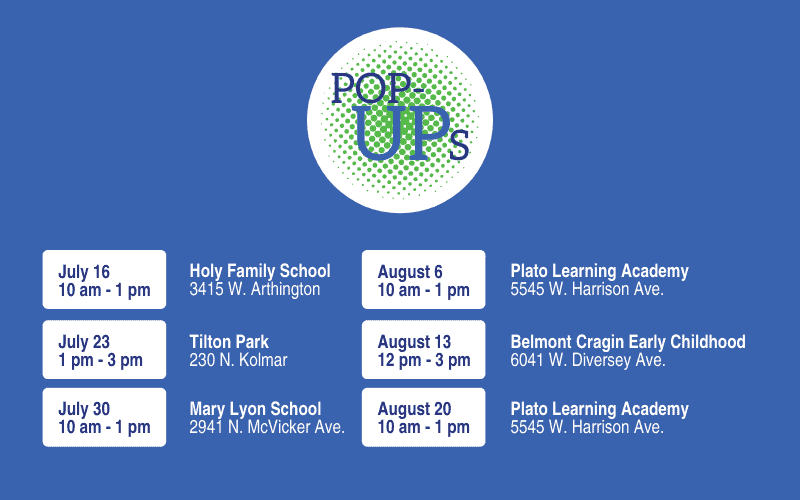 POP-UPs

July 16
10 am - 1 pm

Holy Family School
3415 W. Arthington

July 23
1 pm - 3 pm

Tilton Park
230 N. Kolmar

July 30
10 am - 1 pm

Mary Lyon School
2941 N. McVicker Ave.

August 6
10 am - 1 pm

Plato Learning Academy
5545 W. Harrison Ave.

August 13
12 pm - 3 pm

Belmont Cragin Early Childhood
6041 W. Diversey Ave.

August 20
10 am - 1 pm

Plato Learning Academy
5545 W. Harrison Ave.